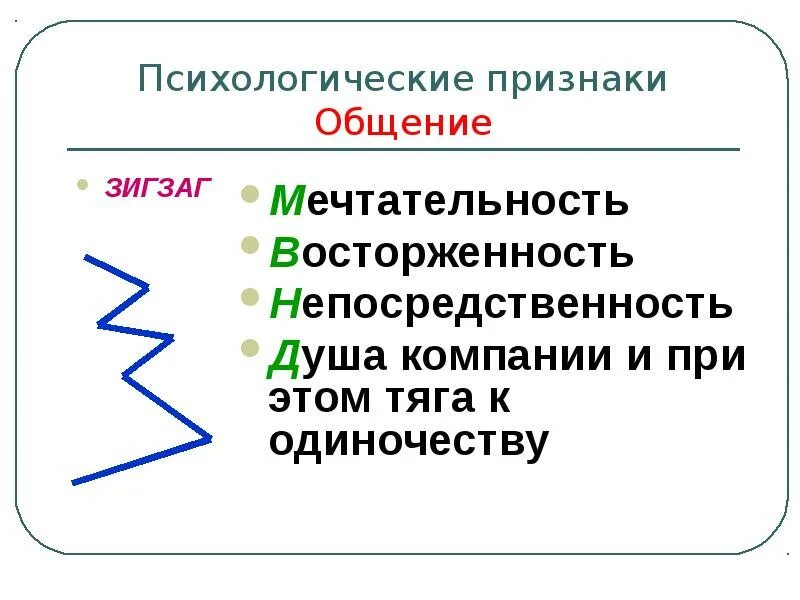 Психологические признаки
Общение

• ЗИГЗАГ

• Мечтательность
• Восторженность
• Непосредственность
• Душа компании и при этом тяга к одиночеству